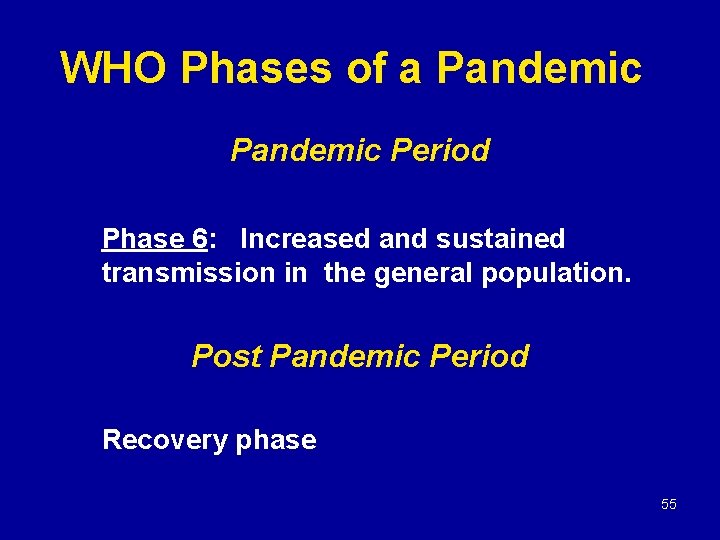 WHO Phases of a Pandemic

Pandemic Period

Phase 6: Increased and sustained transmission in the general population.

Post Pandemic Period

Recovery phase

55